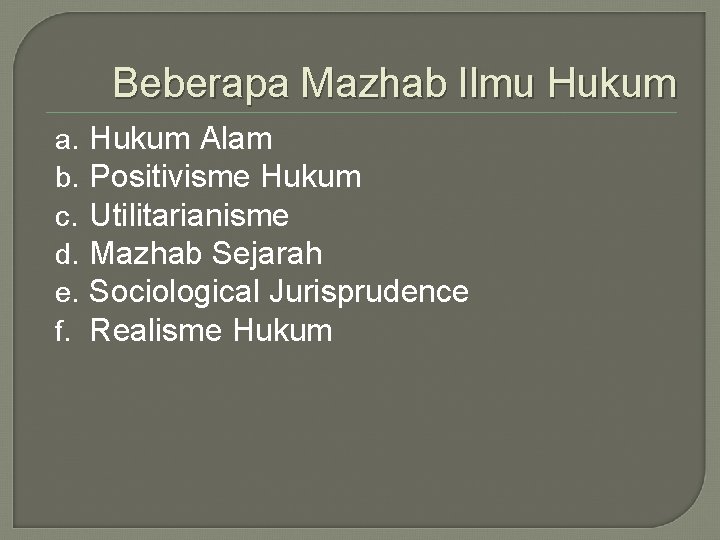 Beberapa Mazhab Ilmu Hukum

a. Hukum Alam
b. Positivisme Hukum
c. Utilitarianisme
d. Mazhab Sejarah
e. Sociological Jurisprudence
f. Realisme Hukum